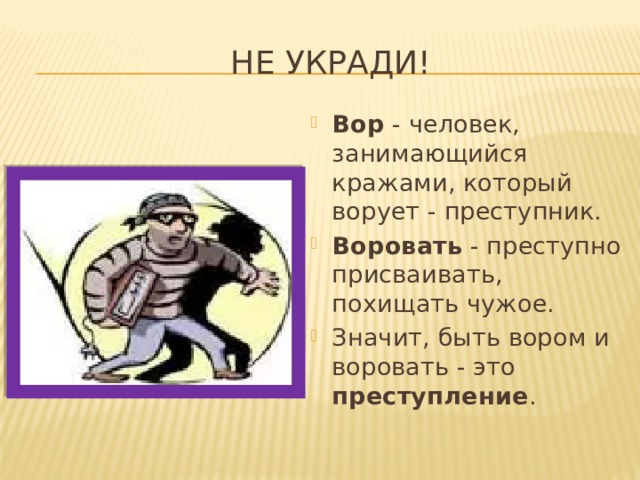 НЕ УКРАДИ!

Вор - человек, занимающийся кражами, который ворует - преступник.

Воровать - преступно присваивать, похищать чужое.

Значит, быть вором и воровать - это преступление.